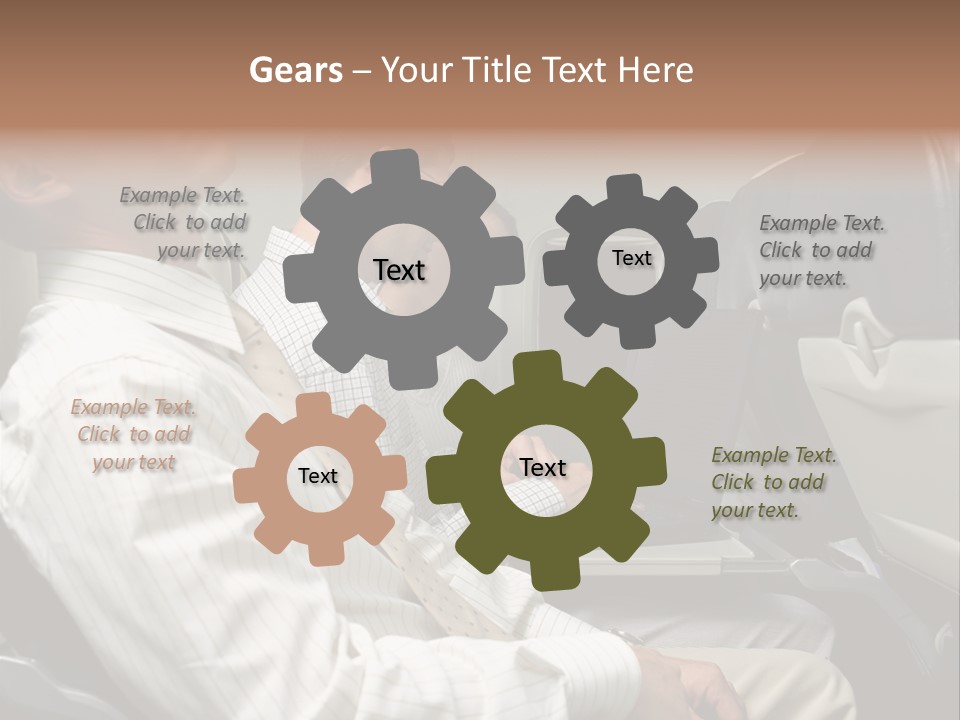 Gears – Your Title Text Here

Example Text. Click to add your text.

Text

Text

Example Text. Click to add your text.

Example Text. Click to add your text

Text

Text

Example Text. Click to add your text.